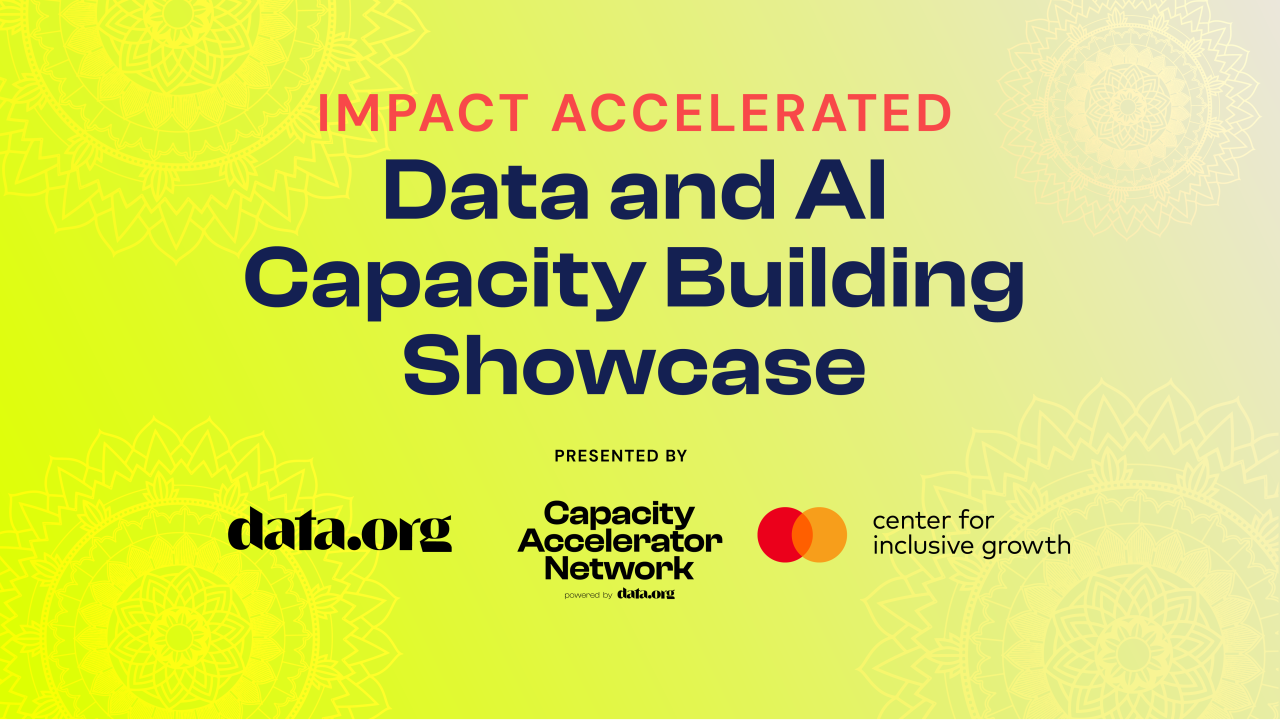 IMPACT ACCELERATED
Data and AI Capacity Building Showcase

PRESENTED BY

data.org

Capacity Accelerator Network
powered by data.org

center for inclusive growth